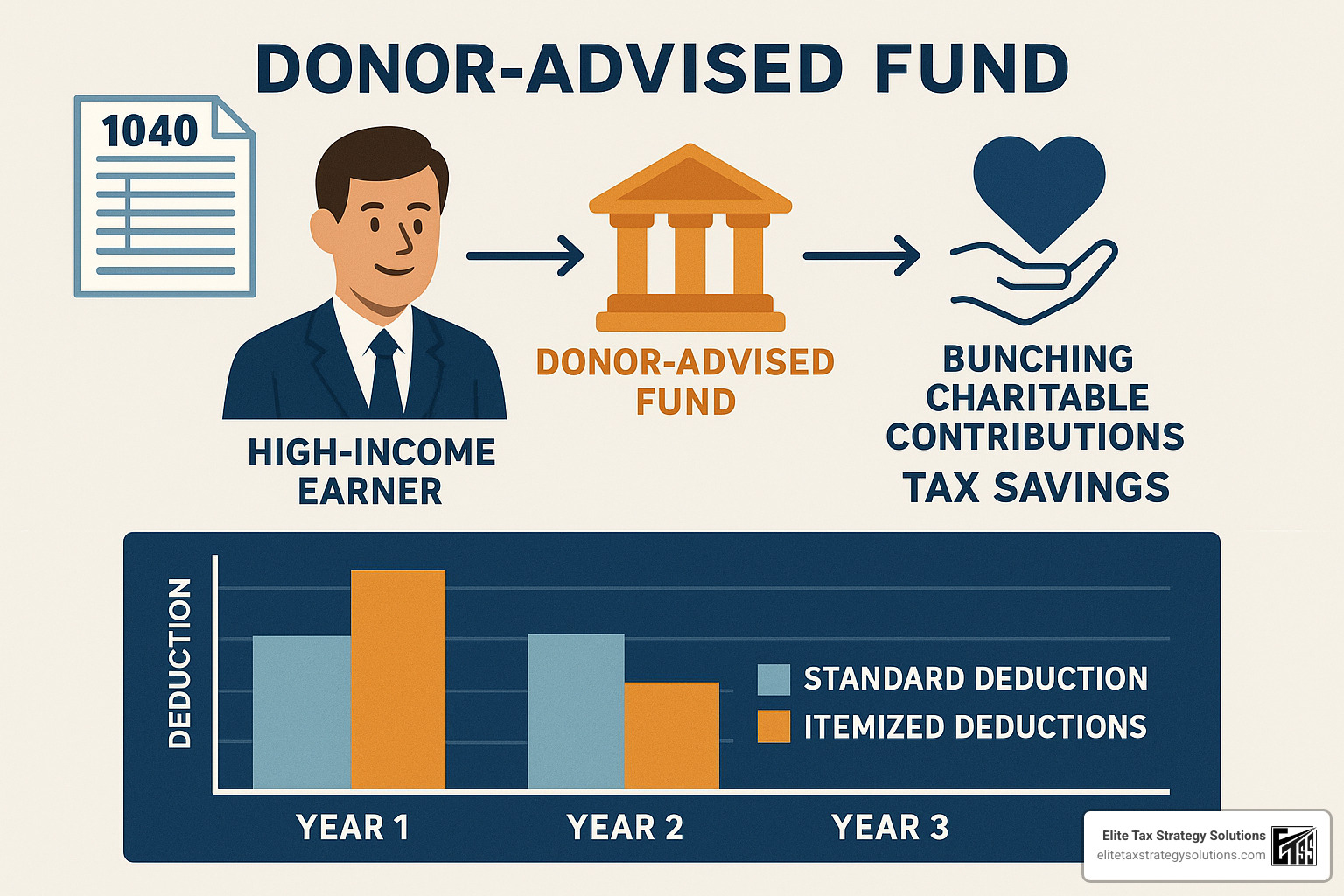 DONOR-ADVISED FUND

1040

HIGH-INCOME EARNER

DONOR-ADVISED FUND

BUNCHING CHARITABLE CONTRIBUTIONS

TAX SAVINGS

DEDUCTION

STANDARD DEDUCTION

ITEMIZED DEDUCTIONS

YEAR 1

YEAR 2

YEAR 3

Elite Tax Strategy Solutions
elitetaxstrategysolutions.com
ETSS